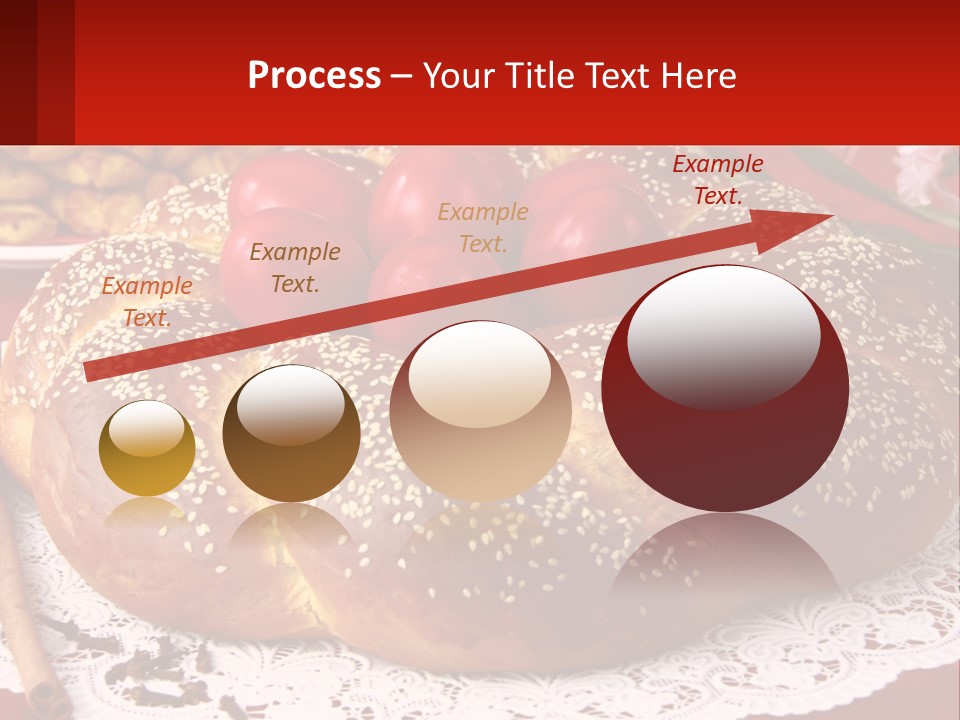 Process – Your Title Text Here

Example Text.

Example Text.

Example Text.

Example Text.